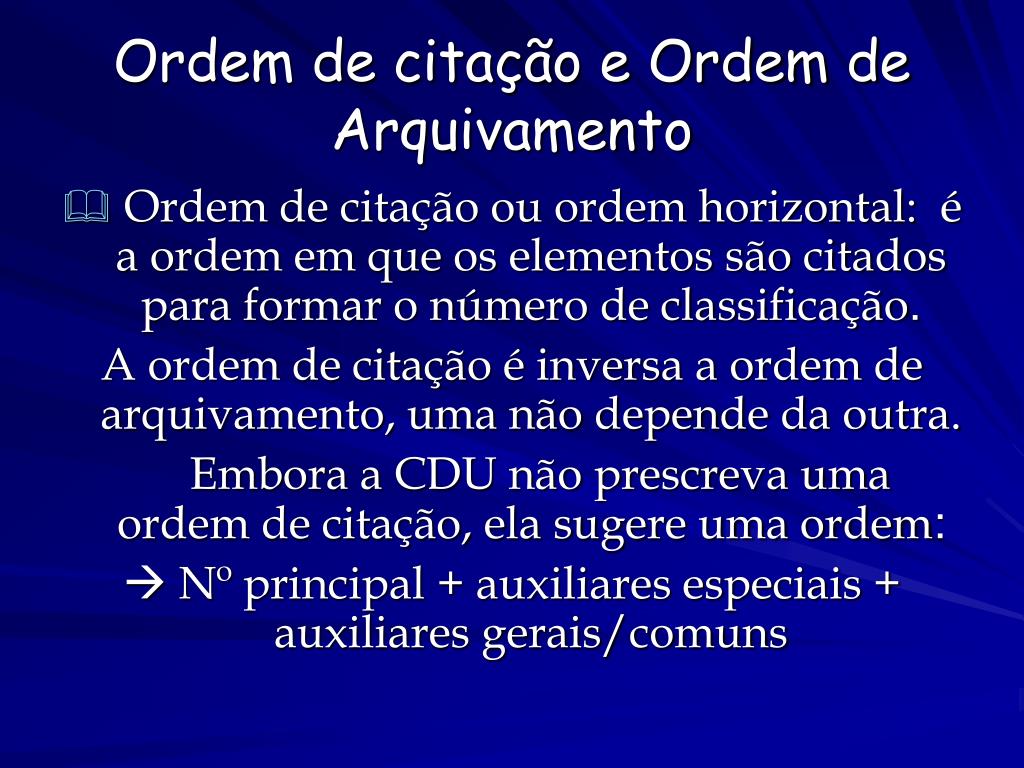 Ordem de citação e Ordem de Arquivamento

Ordem de citação ou ordem horizontal: é a ordem em que os elementos são citados para formar o número de classificação.

A ordem de citação é inversa a ordem de arquivamento, uma não depende da outra.

Embora a CDU não prescreva uma ordem de citação, ela sugere uma ordem:

→ Nº principal + auxiliares especiais + auxiliares gerais/comuns